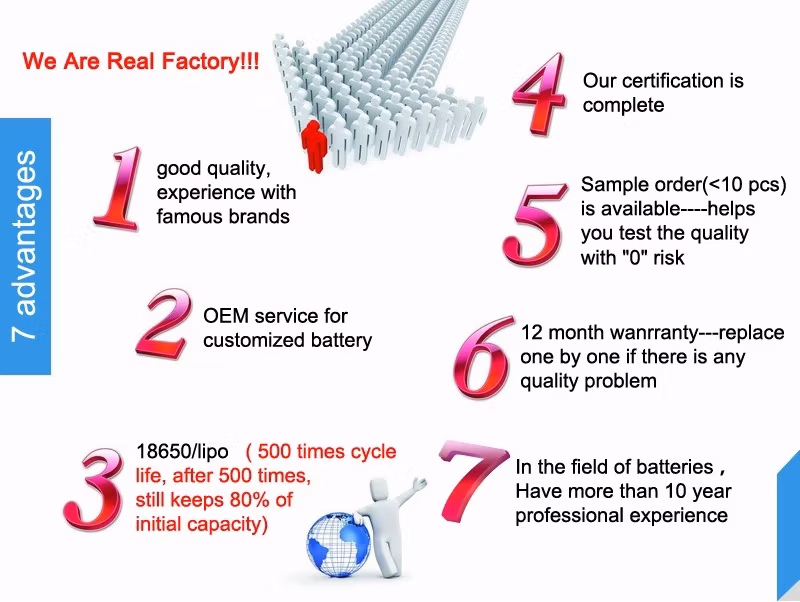 We Are Real Factory!!!

7 advantages

1 good quality, experience with famous brands

2 OEM service for customized battery

3 18650/lipo ( 500 times cycle life, after 500 times, still keeps 80% of initial capacity)

4 Our certification is complete

5 Sample order(<10 pcs) is available----helps you test the quality with "0" risk

6 12 month wanrranty---replace one by one if there is any quality problem

7 In the field of batteries , Have more than 10 year professional experience